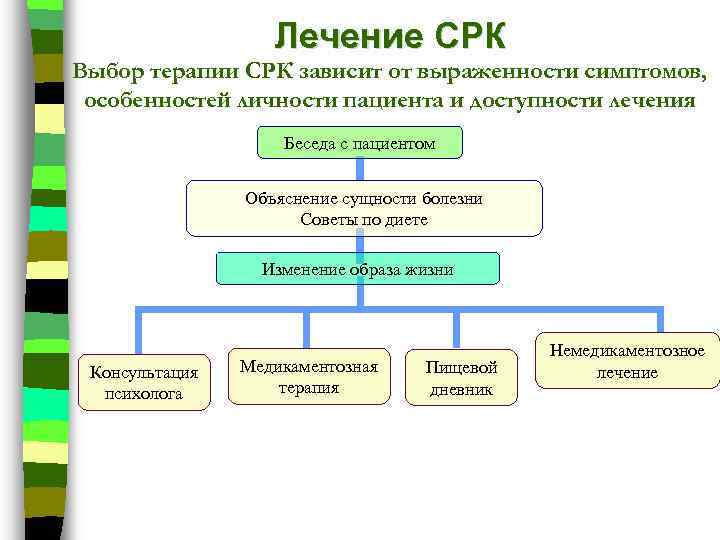 Лечение СРК

Выбор терапии СРК зависит от выраженности симптомов, особенностей личности пациента и доступности лечения

Беседа с пациентом

Объяснение сущности болезни
Советы по диете

Изменение образа жизни

Консультация психолога

Медикаментозная терапия

Пищевой дневник

Немедикаментозное лечение